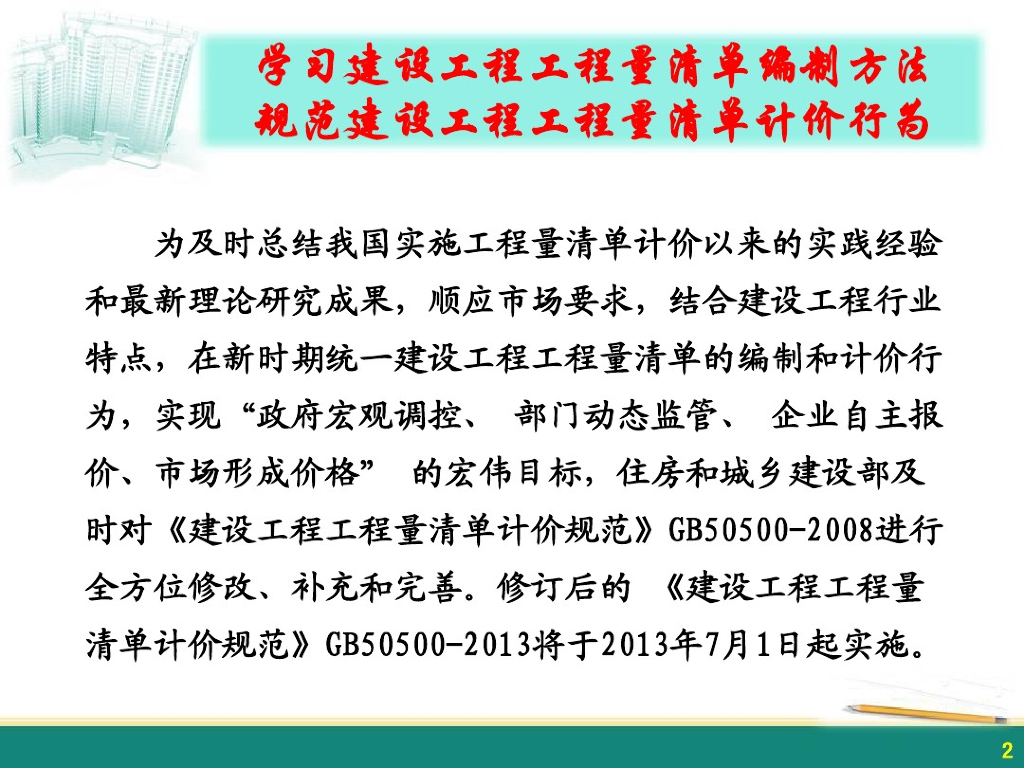 学习建设工程工程量清单编制方法
规范建设工程工程量清单计价行为

为及时总结我国实施工程量清单计价以来的实践经验和最新理论研究成果，顺应市场要求，结合建设工程行业特点，在新时期统一建设工程工程量清单的编制和计价行为，实现“政府宏观调控、 部门动态监管、 企业自主报价、市场形成价格” 的宏伟目标，住房和城乡建设部及时对《建设工程工程量清单计价规范》GB50500-2008进行全方位修改、补充和完善。修订后的 《建设工程工程量清单计价规范》GB50500-2013将于2013年7月1日起实施。

2